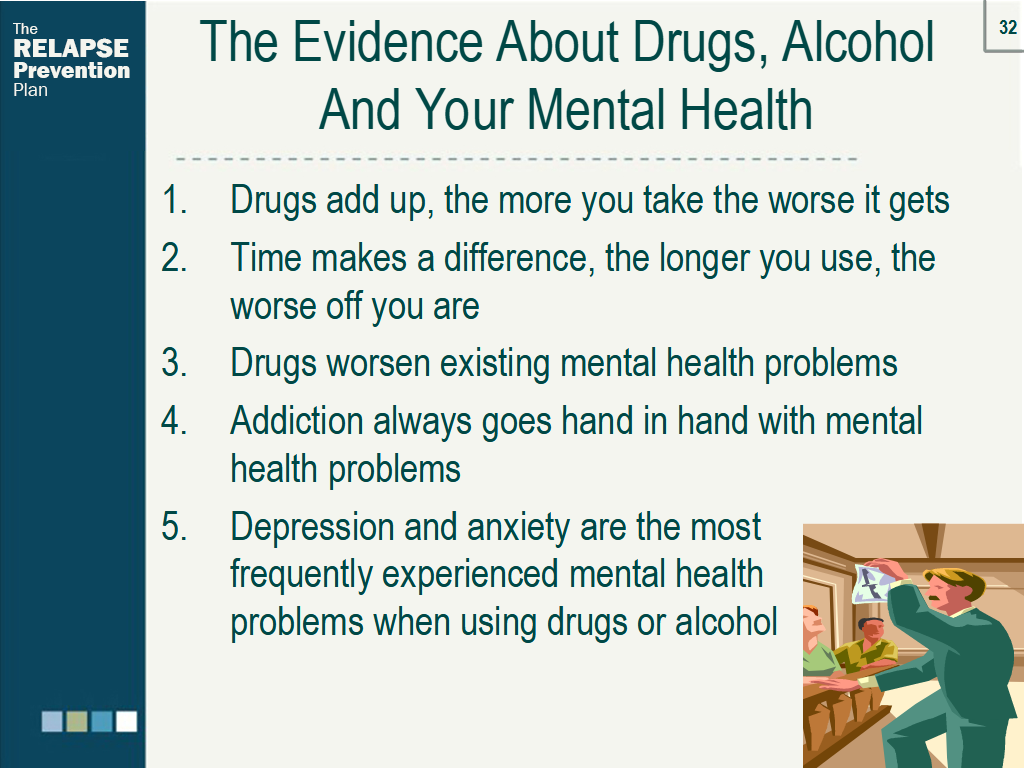 The
RELAPSE
Prevention
Plan

32

The Evidence About Drugs, Alcohol And Your Mental Health

1. Drugs add up, the more you take the worse it gets
2. Time makes a difference, the longer you use, the worse off you are
3. Drugs worsen existing mental health problems
4. Addiction always goes hand in hand with mental health problems
5. Depression and anxiety are the most frequently experienced mental health problems when using drugs or alcohol